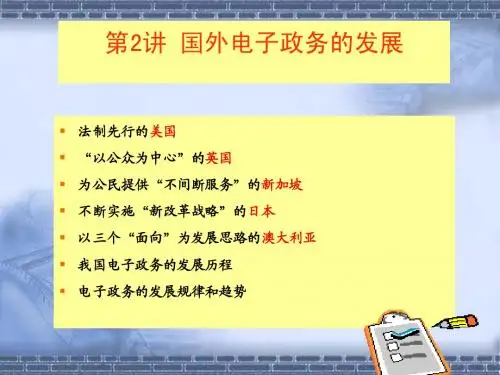 第2讲 国外电子政务的发展

- 法制先行的美国
- “以公众为中心”的英国
- 为公民提供“不间断服务”的新加坡
- 不断实施“新改革战略”的日本
- 以三个“面向”为发展思路的澳大利亚
- 我国电子政务的发展历程
- 电子政务的发展规律和趋势